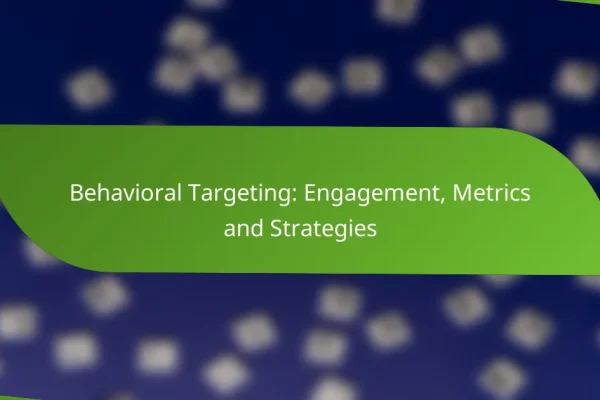 Behavioral Targeting: Engagement, Metrics and Strategies